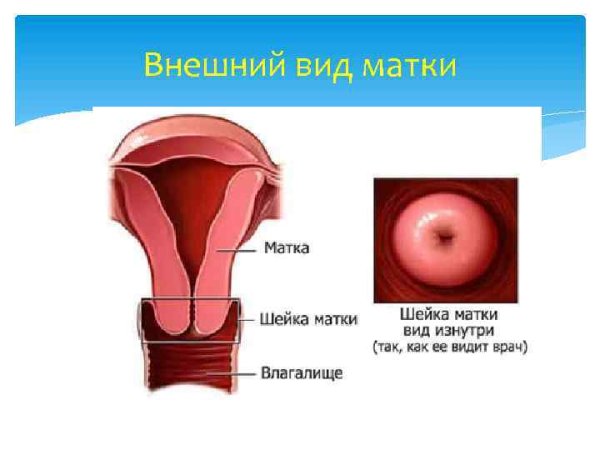 Внешний вид матки

Матка

Шейка матки

Влагалище

Шейка матки
вид изнутри
(так, как ее видит врач)